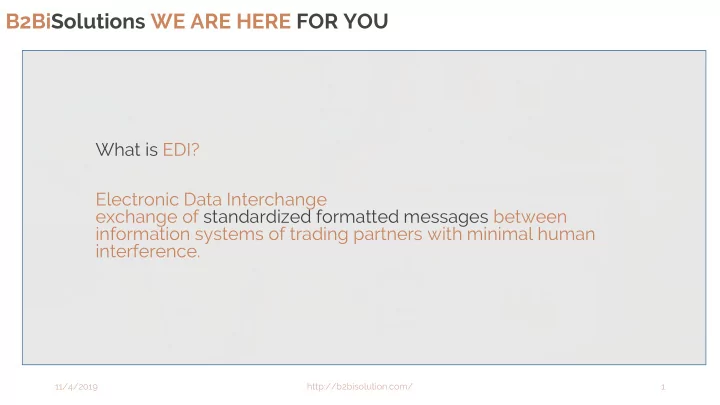 B2BiSolutions WE ARE HERE FOR YOU

What is EDI?

Electronic Data Interchange
exchange of standardized formatted messages between information systems of trading partners with minimal human interference.

11/4/2019

http://b2bisolution.com/

1